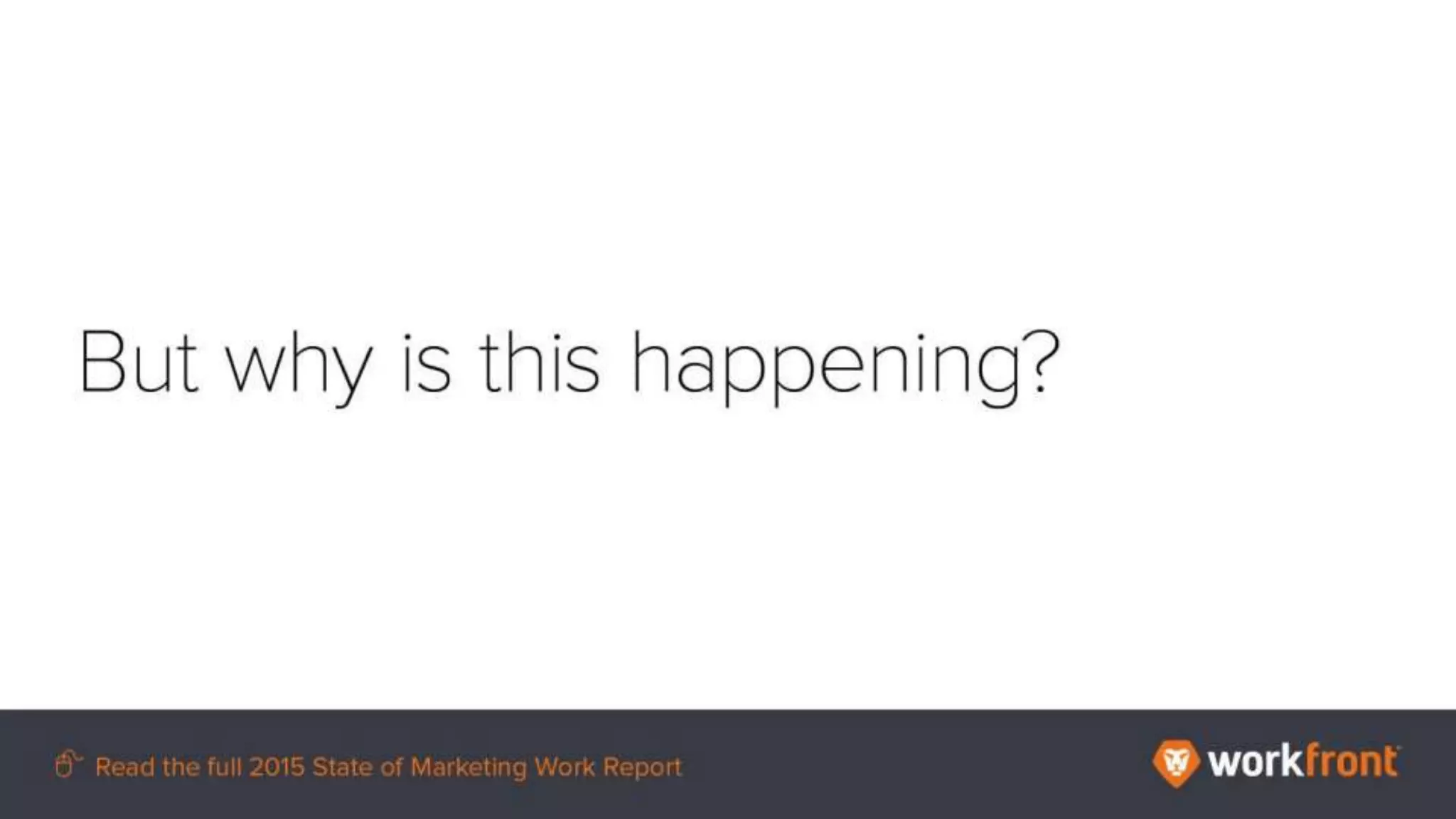 But why is this happening?

Read the full 2015 State of Marketing Work Report

workfront